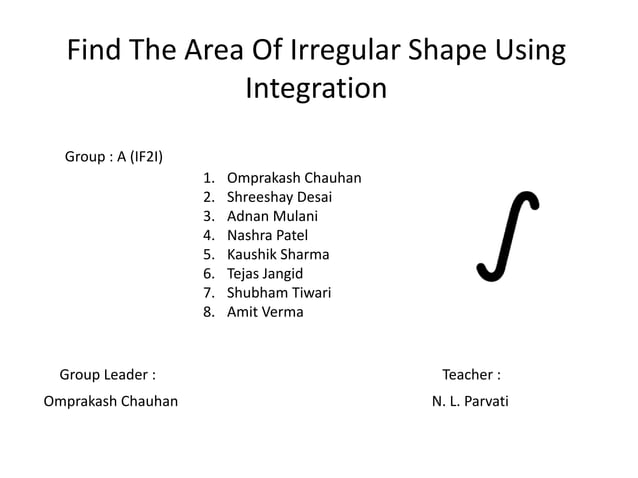 Find The Area Of Irregular Shape Using Integration

Group : A (IF2I)

1. Omprakash Chauhan
2. Shreeshay Desai
3. Adnan Mulani
4. Nashra Patel
5. Kaushik Sharma
6. Tejas Jangid
7. Shubham Tiwari
8. Amit Verma

$\int$

Group Leader :
Omprakash Chauhan

Teacher :
N. L. Parvati